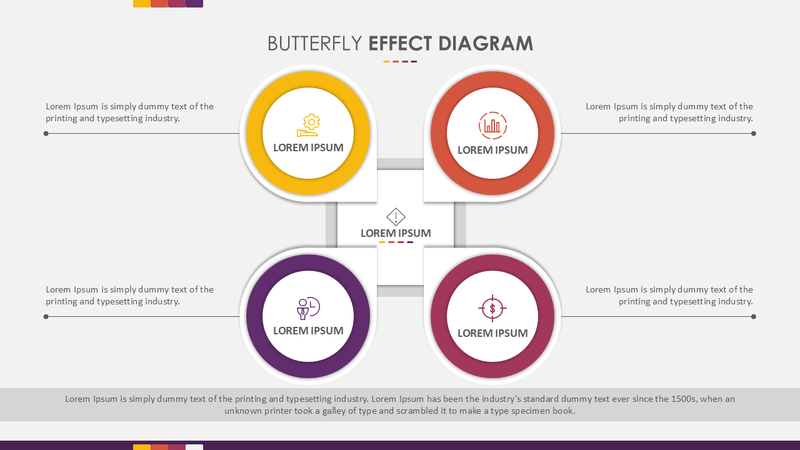 BUTTERFLY EFFECT DIAGRAM

Lorem Ipsum is simply dummy text of the printing and typesetting industry.

LOREM IPSUM

LOREM IPSUM

Lorem Ipsum is simply dummy text of the printing and typesetting industry.

LOREM IPSUM

Lorem Ipsum is simply dummy text of the printing and typesetting industry.

LOREM IPSUM

LOREM IPSUM

Lorem Ipsum is simply dummy text of the printing and typesetting industry.

Lorem Ipsum is simply dummy text of the printing and typesetting industry. Lorem Ipsum has been the industry's standard dummy text ever since the 1500s, when an unknown printer took a galley of type and scrambled it to make a type specimen book.